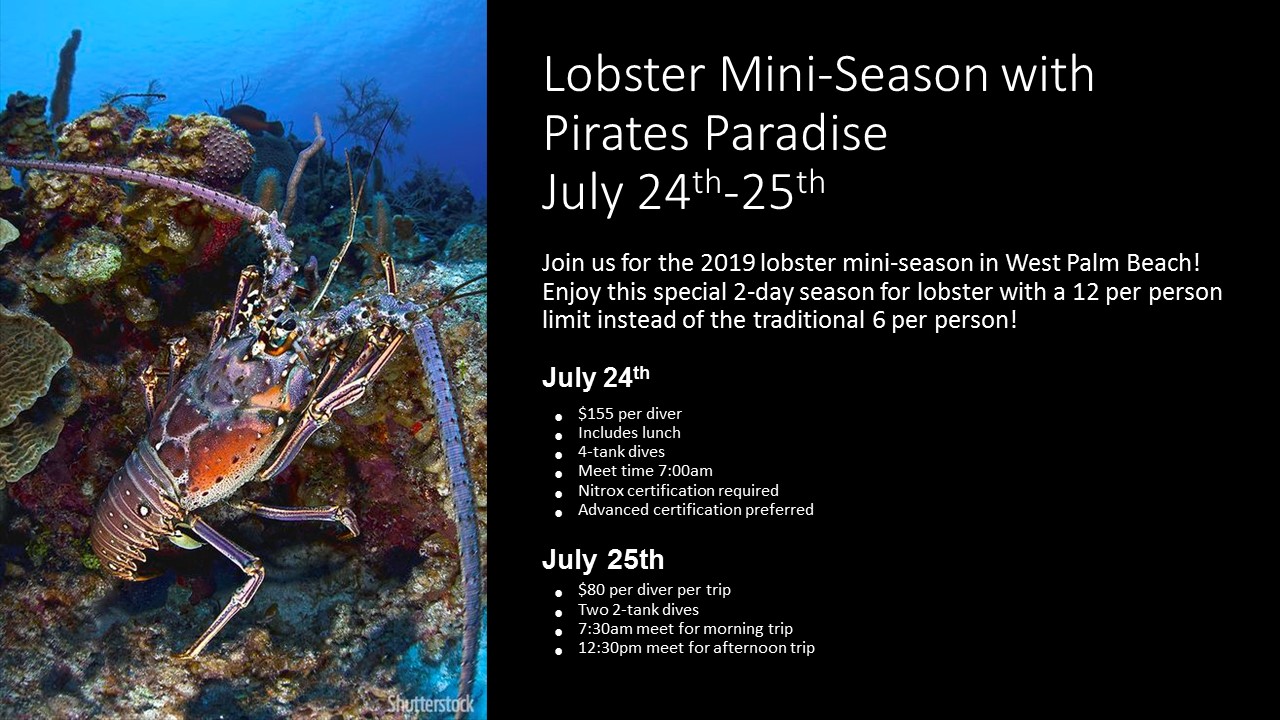 Lobster Mini-Season with Pirates Paradise
July 24th-25th

Join us for the 2019 lobster mini-season in West Palm Beach! Enjoy this special 2-day season for lobster with a 12 per person limit instead of the traditional 6 per person!

July 24th

• $155 per diver
• Includes lunch
• 4-tank dives
• Meet time 7:00am
• Nitrox certification required
• Advanced certification preferred

July 25th

• $80 per diver per trip
• Two 2-tank dives
• 7:30am meet for morning trip
• 12:30pm meet for afternoon trip

Shutterstock